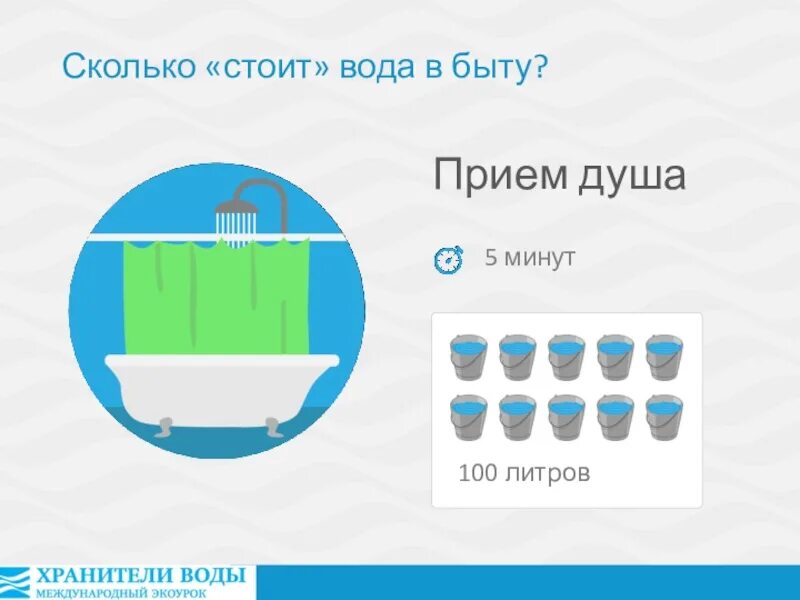 Сколько «стоит» вода в быту?

Прием душа

5 минут

100 литров

ХРАНИТЕЛИ ВОДЫ
МЕЖДУНАРОДНЫЙ ЭКОУРОК